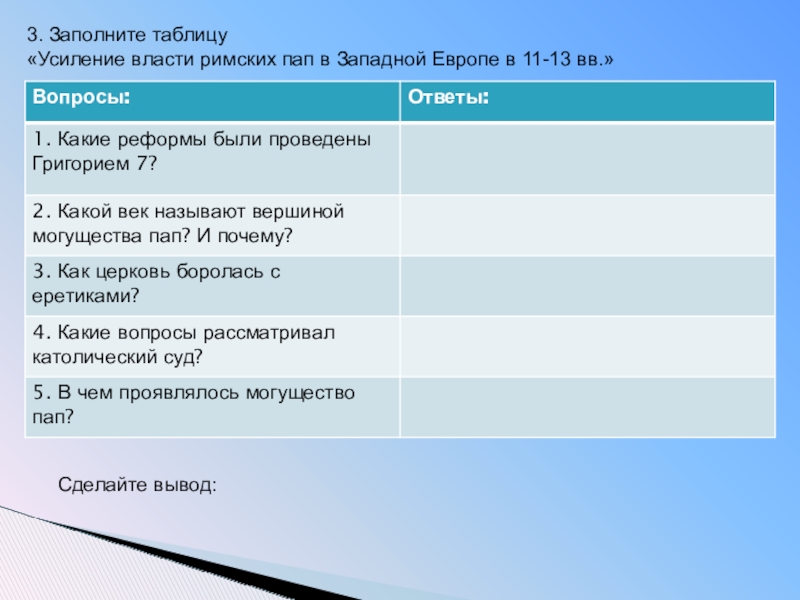 3. Заполните таблицу
«Усиление власти римских пап в Западной Европе в 11-13 вв.»

| Вопросы: | Ответы: |
|---|---|
| 1. Какие реформы были проведены Григорием 7? | |
| 2. Какой век называют вершиной могущества пап? И почему? | |
| 3. Как церковь боролась с еретиками? | |
| 4. Какие вопросы рассматривал католический суд? | |
| 5. В чем проявлялось могущество пап? | |

Сделайте вывод: